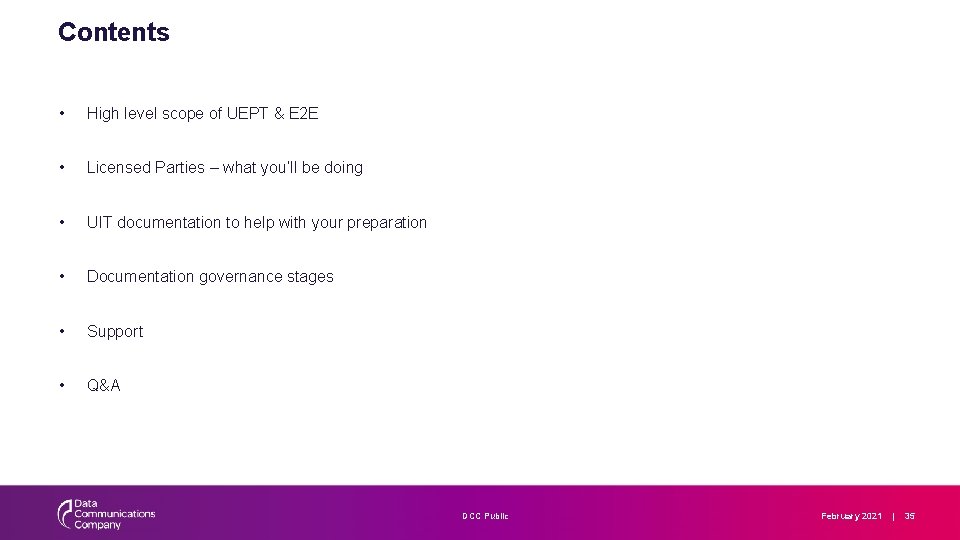 Contents

• High level scope of UEPT & E2E

• Licensed Parties – what you'll be doing

• UIT documentation to help with your preparation

• Documentation governance stages

• Support

• Q&A

Data Communications Company

DCC Public

February 2021 | 35